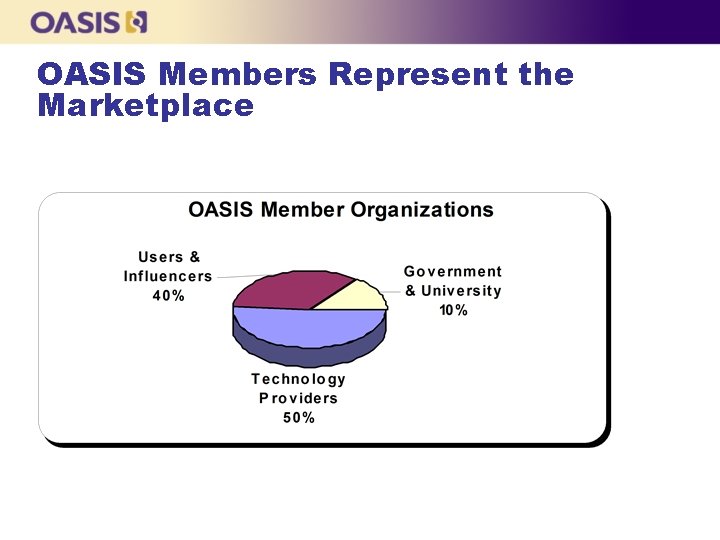 OASIS

OASIS Members Represent the Marketplace

OASIS Member Organizations

Users & Influencers 40%

Government & University 10%

Technology Providers 50%